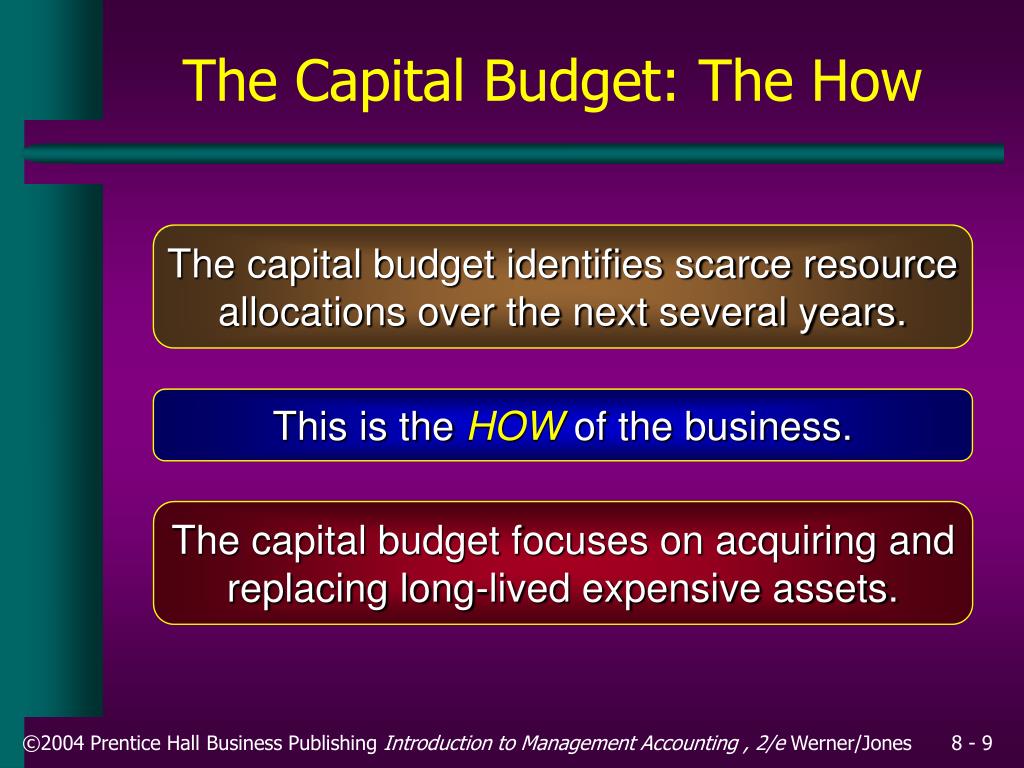 The Capital Budget: The How

The capital budget identifies scarce resource allocations over the next several years.

This is the HOW of the business.

The capital budget focuses on acquiring and replacing long-lived expensive assets.

©2004 Prentice Hall Business Publishing Introduction to Management Accounting , 2/e Werner/Jones 8 - 9